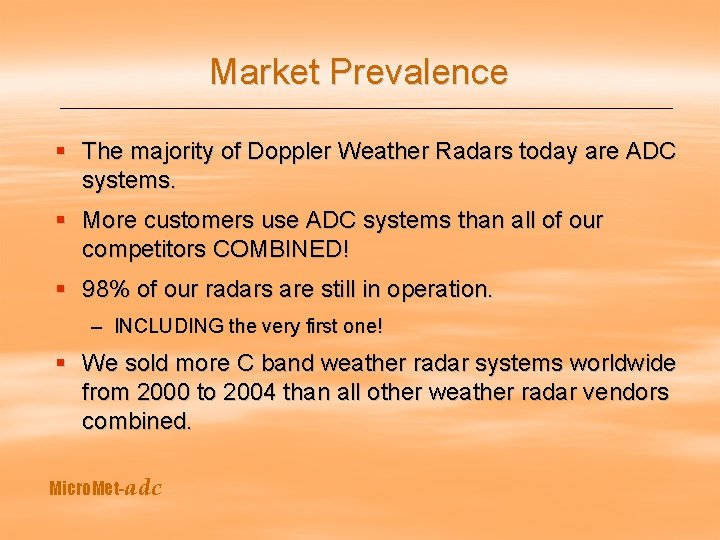 Market Prevalence

▪ The majority of Doppler Weather Radars today are ADC systems.

▪ More customers use ADC systems than all of our competitors COMBINED!

▪ 98% of our radars are still in operation.

– INCLUDING the very first one!

▪ We sold more C band weather radar systems worldwide from 2000 to 2004 than all other weather radar vendors combined.

MicroMet-adc